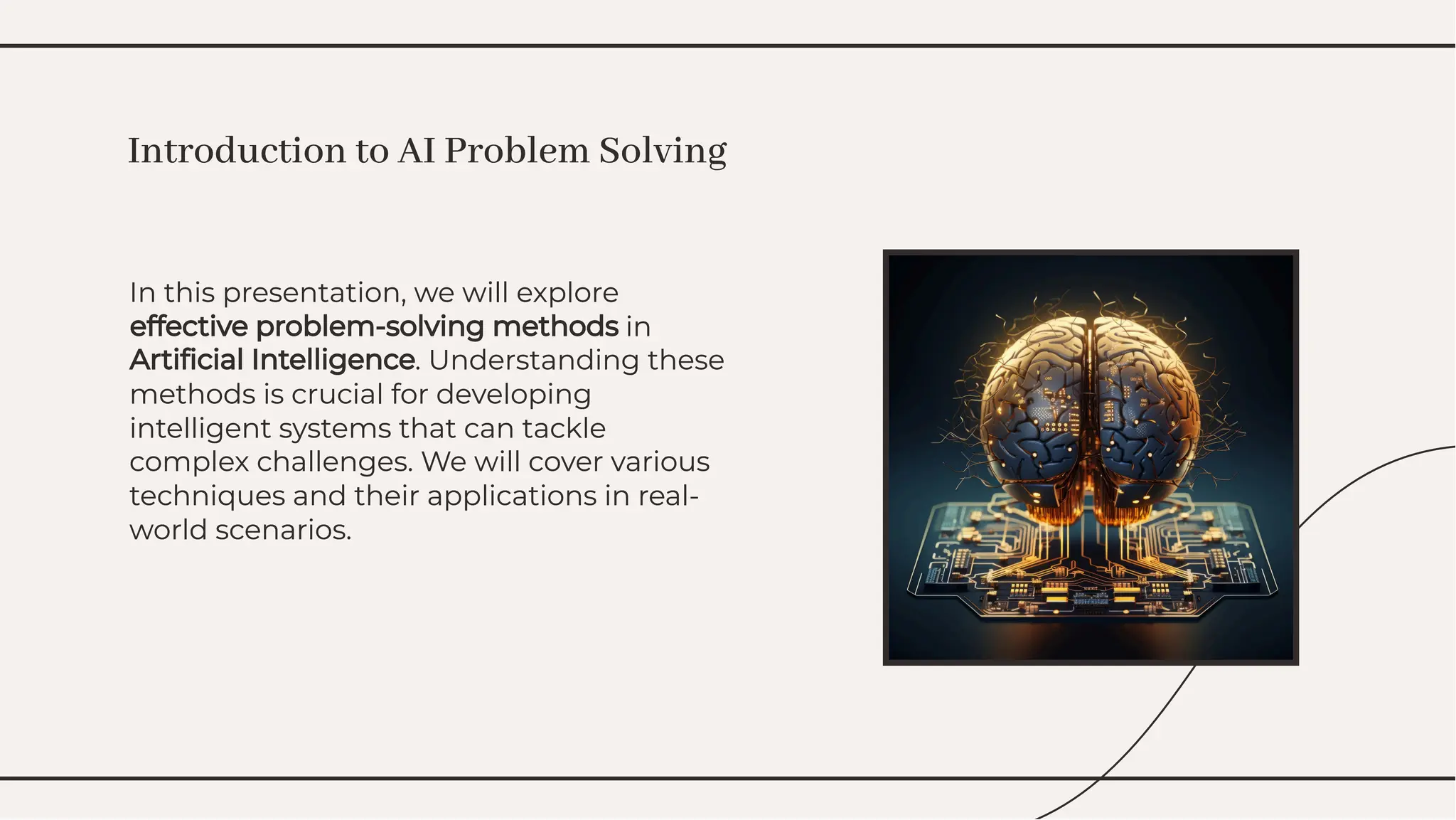 Introduction to AI Problem Solving

In this presentation, we will explore effective problem-solving methods in Artificial Intelligence. Understanding these methods is crucial for developing intelligent systems that can tackle complex challenges. We will cover various techniques and their applications in real-world scenarios.